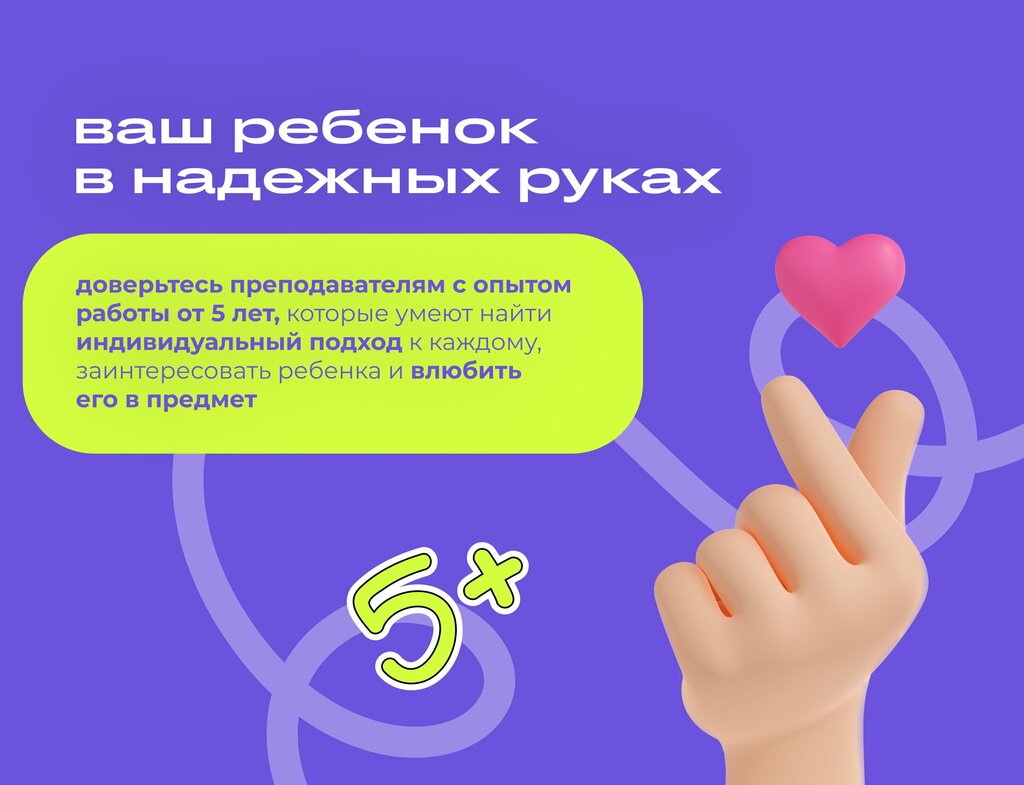 ваш ребенок в надежных руках

доверьтесь преподавателям с опытом работы от 5 лет, которые умеют найти индивидуальный подход к каждому, заинтересовать ребенка и влюбить его в предмет

5+